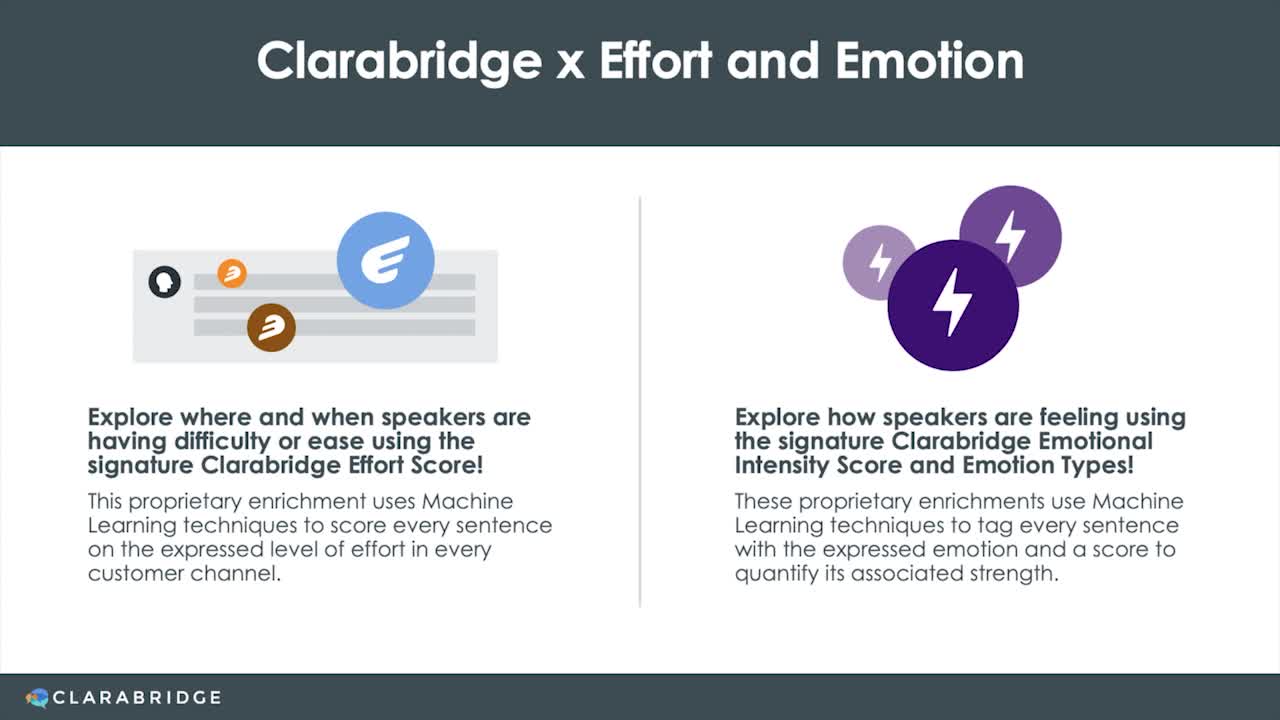 Clarabridge x Effort and Emotion

Explore where and when speakers are having difficulty or ease using the signature Clarabridge Effort Score!

This proprietary enrichment uses Machine Learning techniques to score every sentence on the expressed level of effort in every customer channel.

Explore how speakers are feeling using the signature Clarabridge Emotional Intensity Score and Emotion Types!

These proprietary enrichments use Machine Learning techniques to tag every sentence with the expressed emotion and a score to quantify its associated strength.

CLARABRIDGE